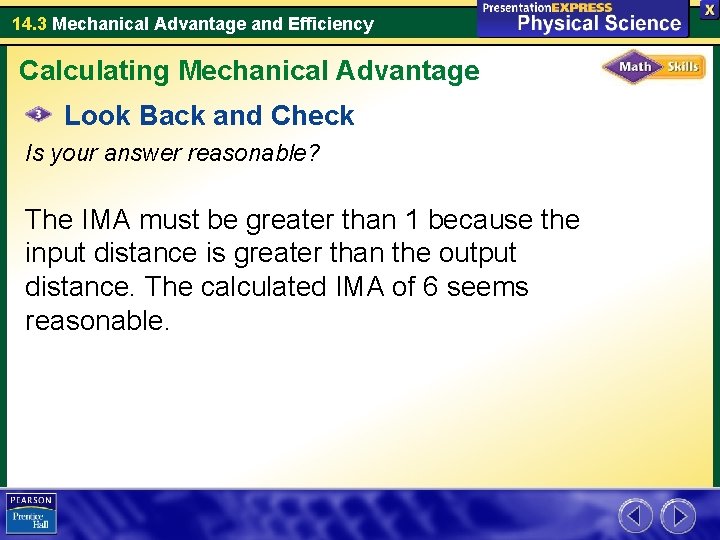 14.3 Mechanical Advantage and Efficiency

PresentationEXPRESS
Physical Science

X

Calculating Mechanical Advantage

Math Skills

3 Look Back and Check

Is your answer reasonable?

The IMA must be greater than 1 because the input distance is greater than the output distance. The calculated IMA of 6 seems reasonable.

PEARSON
Prentice Hall